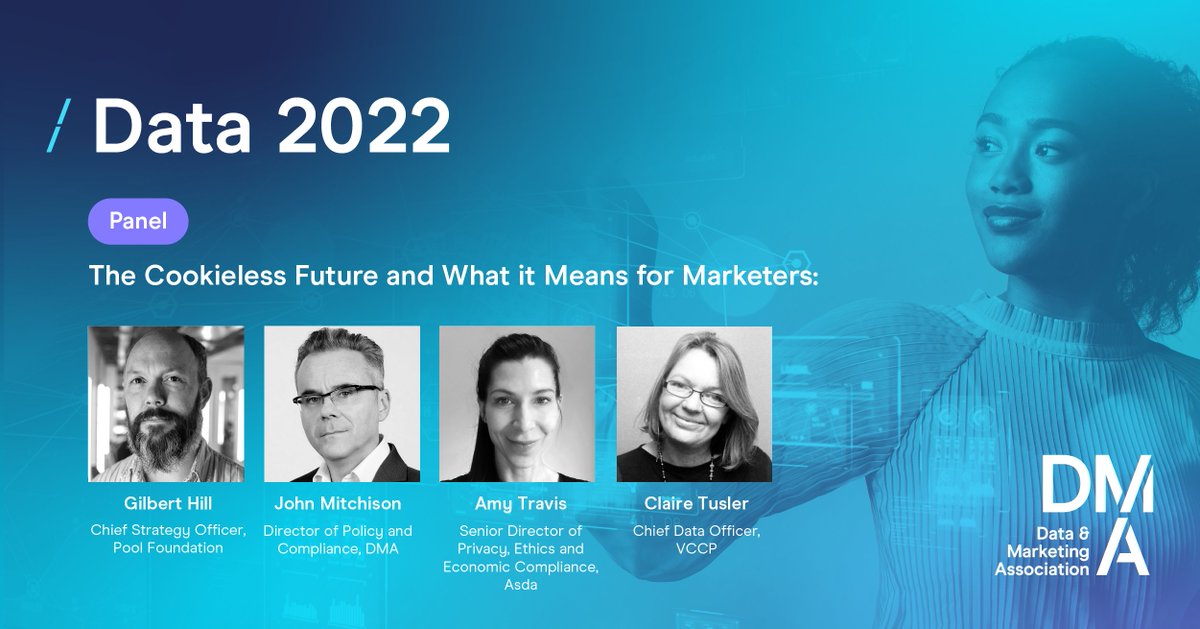 / Data 2022

Panel

The Cookieless Future and What it Means for Marketers:

Gilbert Hill
Chief Strategy Officer, Pool Foundation

John Mitchison
Director of Policy and Compliance, DMA

Amy Travis
Senior Director of Privacy, Ethics and Economic Compliance, Asda

Claire Tusler
Chief Data Officer, VCCP

DMA
Data & Marketing Association